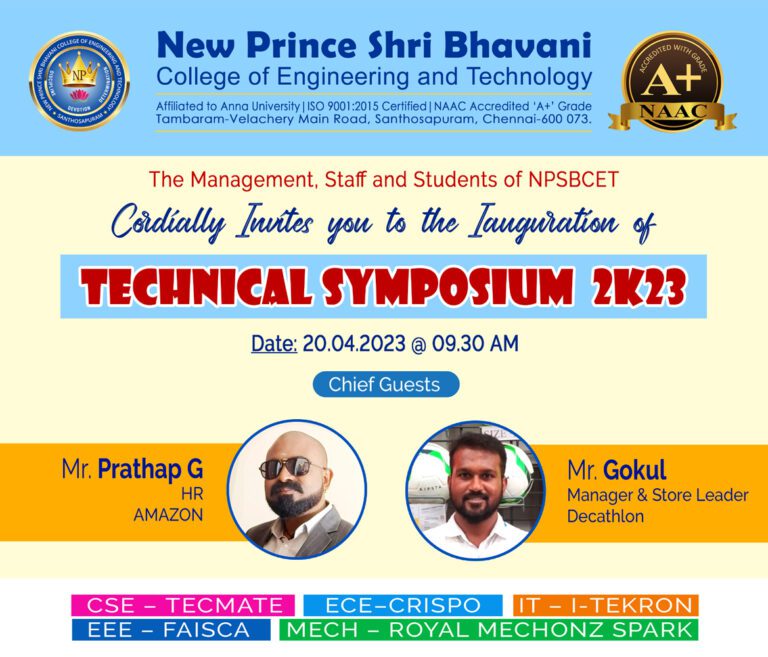 NEW PRINCE SHRI BHAVANI COLLEGE OF ENGINEERING AND TECHNOLOGY
NP
DEVOTION
SANTHOSAPURAM

New Prince Shri Bhavani
College of Engineering and Technology
Affiliated to Anna University | ISO 9001:2015 Certified | NAAC Accredited 'A+' Grade
Tambaram-Velachery Main Road, Santhosapuram, Chennai-600 073.

ACCREDITED WITH GRADE
A+
NAAC

The Management, Staff and Students of NPSBCET
Cordially Invites you to the Iauguration of

TECHNICAL SYMPOSIUM 2K23

Date: 20.04.2023 @ 09.30 AM

Chief Guests

Mr. Prathap G
HR
AMAZON

Mr. Gokul
Manager & Store Leader
Decathlon

CSE – TECMATE
ECE–CRISPO
IT – I-TEKRON
EEE – FAISCA
MECH – ROYAL MECHONZ SPARK